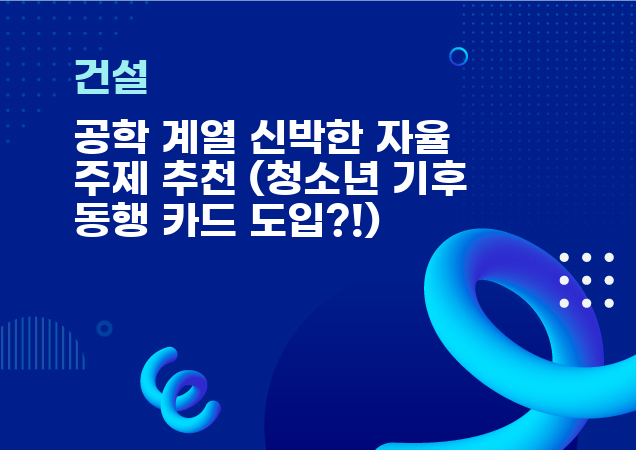 건설

공학 계열 신박한 자율 주제 추천 (청소년 기후 동행 카드 도입?!)